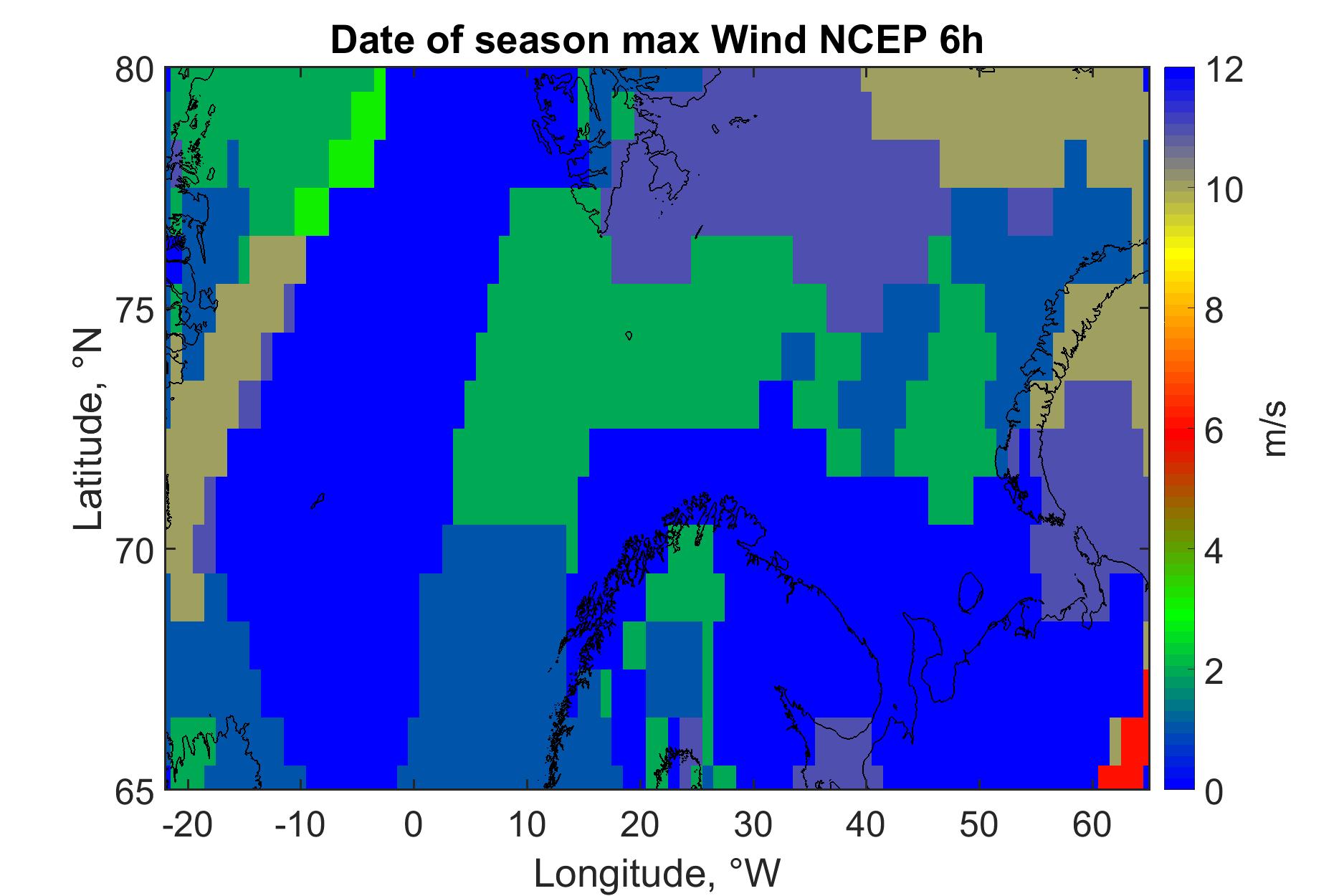 Date of season max Wind NCEP 6h

80
75
70
65

Latitude, °N

-20
-10
0
10
20
30
40
50
60

Longitude, °W

12
10
8
6
4
2
0

m/s